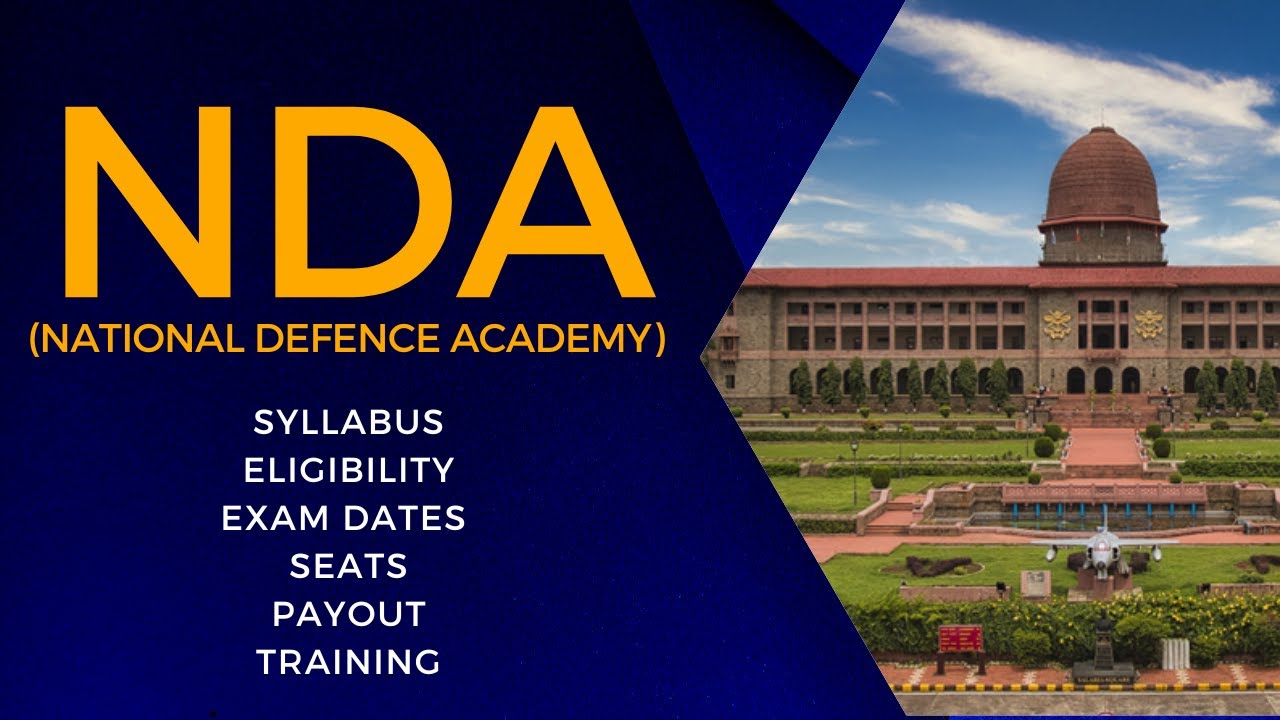 NDA
(NATIONAL DEFENCE ACADEMY)

SYLLABUS
ELIGIBILITY
EXAM DATES
SEATS
PAYOUT
TRAINING